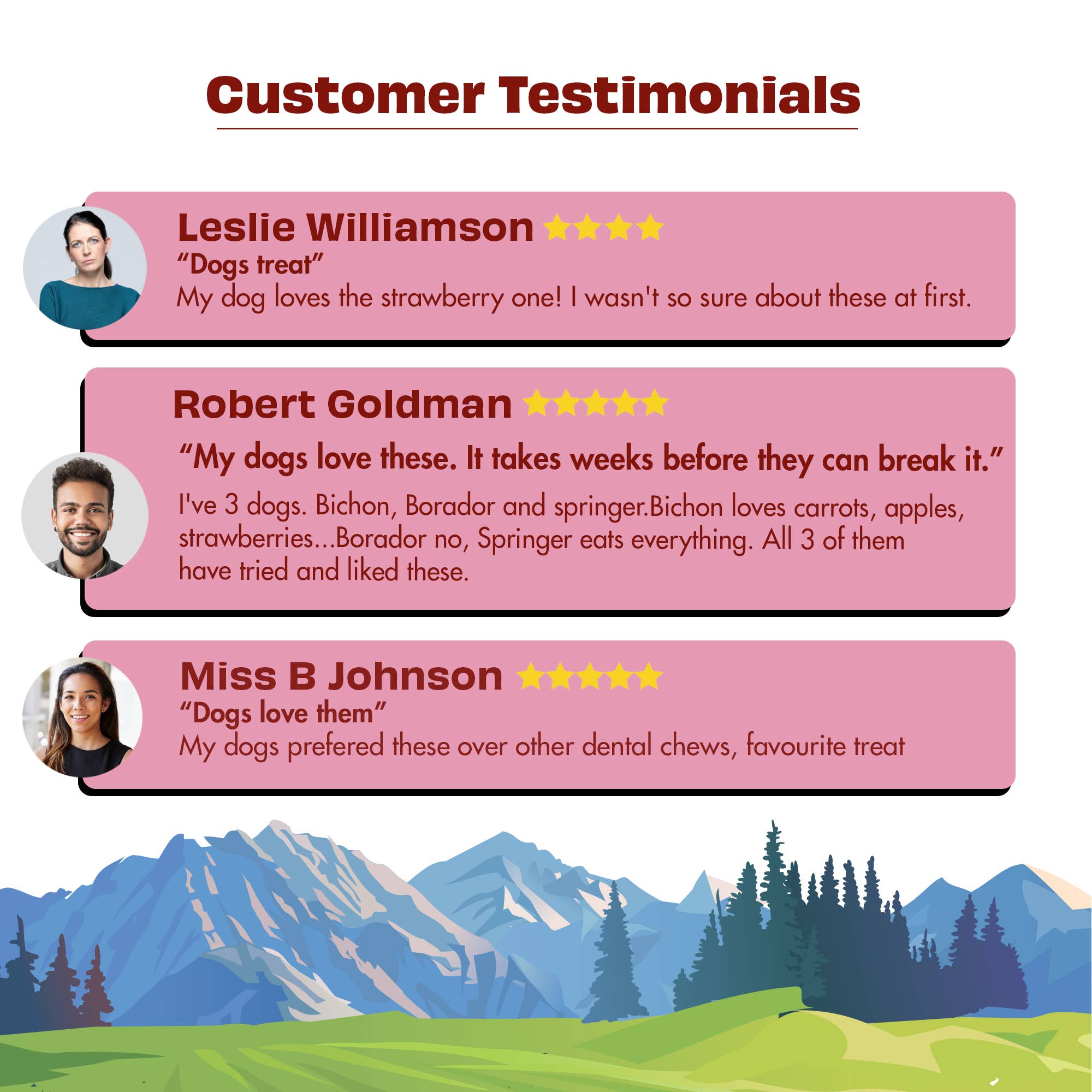 Customer Testimonials

Leslie Williamson ★★★★
“Dogs treat”
My dog loves the strawberry one! I wasn't so sure about these at first.

Robert Goldman ★★★★★
“My dogs love these. It takes weeks before they can break it.”
I've 3 dogs. Bichon, Borador and springer.Bichon loves carrots, apples, strawberries...Borador no, Springer eats everything. All 3 of them have tried and liked these.

Miss B Johnson ★★★★★
“Dogs love them”
My dogs prefered these over other dental chews, favourite treat